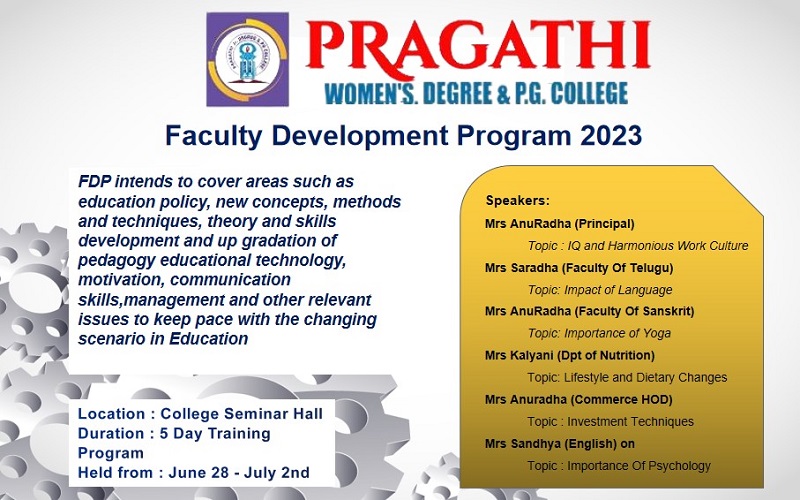 PRAGATHI
WOMEN'S. DEGREE & P.G. COLLEGE

Faculty Development Program 2023

FDP intends to cover areas such as education policy, new concepts, methods and techniques, theory and skills development and up gradation of pedagogy educational technology, motivation, communication skills,management and other relevant issues to keep pace with the changing scenario in Education

Location : College Seminar Hall
Duration : 5 Day Training Program
Held from : June 28 - July 2nd

Speakers:
Mrs AnuRadha (Principal)
Topic : IQ and Harmonious Work Culture
Mrs Saradha (Faculty Of Telugu)
Topic: Impact of Language
Mrs AnuRadha (Faculty Of Sanskrit)
Topic: Importance of Yoga
Mrs Kalyani (Dpt of Nutrition)
Topic: Lifestyle and Dietary Changes
Mrs Anuradha (Commerce HOD)
Topic : Investment Techniques
Mrs Sandhya (English) on
Topic : Importance Of Psychology